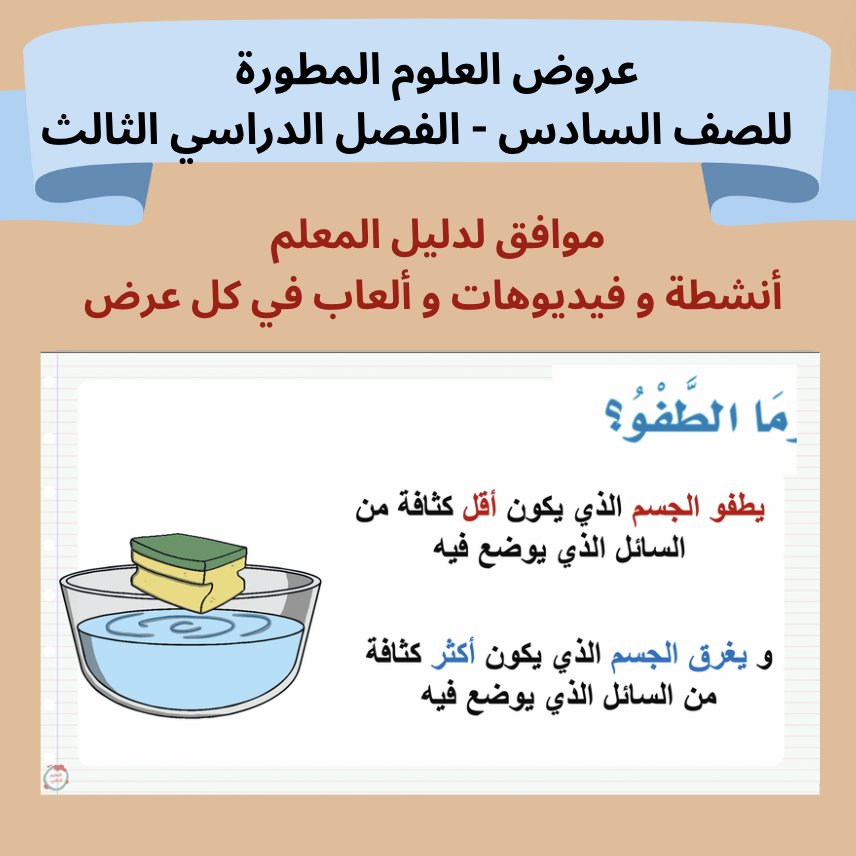 عروض العلوم المطورة
للصف السادس - الفصل الدراسي الثالث

موافق لدليل المعلم
أنشطة و فيديوهات و ألعاب في كل عرض

مَا الطَّفْوُ؟

يطفو الجسم الذي يكون أقل كثافة من السائل الذي يوضع فيه

و يغرق الجسم الذي يكون أكثر كثافة من السائل الذي يوضع فيه